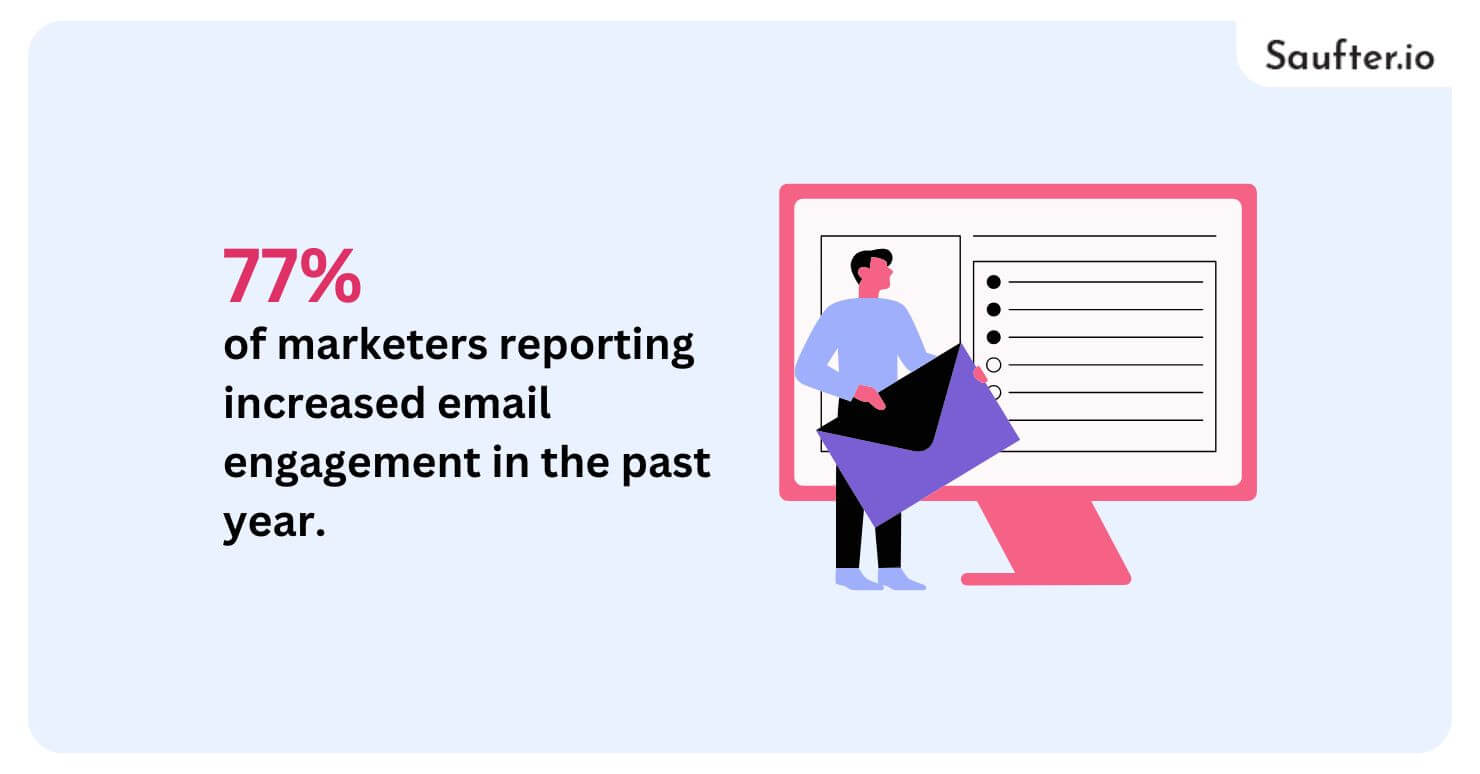 Saufter.io

77%
of marketers reporting increased email engagement in the past year.